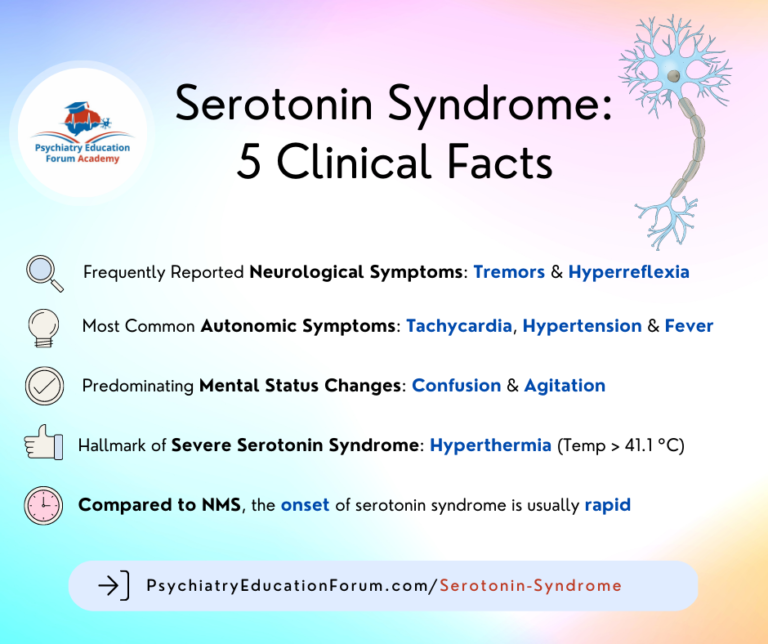 Psychiatry Education Forum Academy

Serotonin Syndrome: 5 Clinical Facts

Frequently Reported Neurological Symptoms: Tremors & Hyperreflexia

Most Common Autonomic Symptoms: Tachycardia, Hypertension & Fever

Predominating Mental Status Changes: Confusion & Agitation

Hallmark of Severe Serotonin Syndrome: Hyperthermia (Temp > 41.1 °C)

Compared to NMS, the onset of serotonin syndrome is usually rapid

PsychiatryEducationForum.com/Serotonin-Syndrome